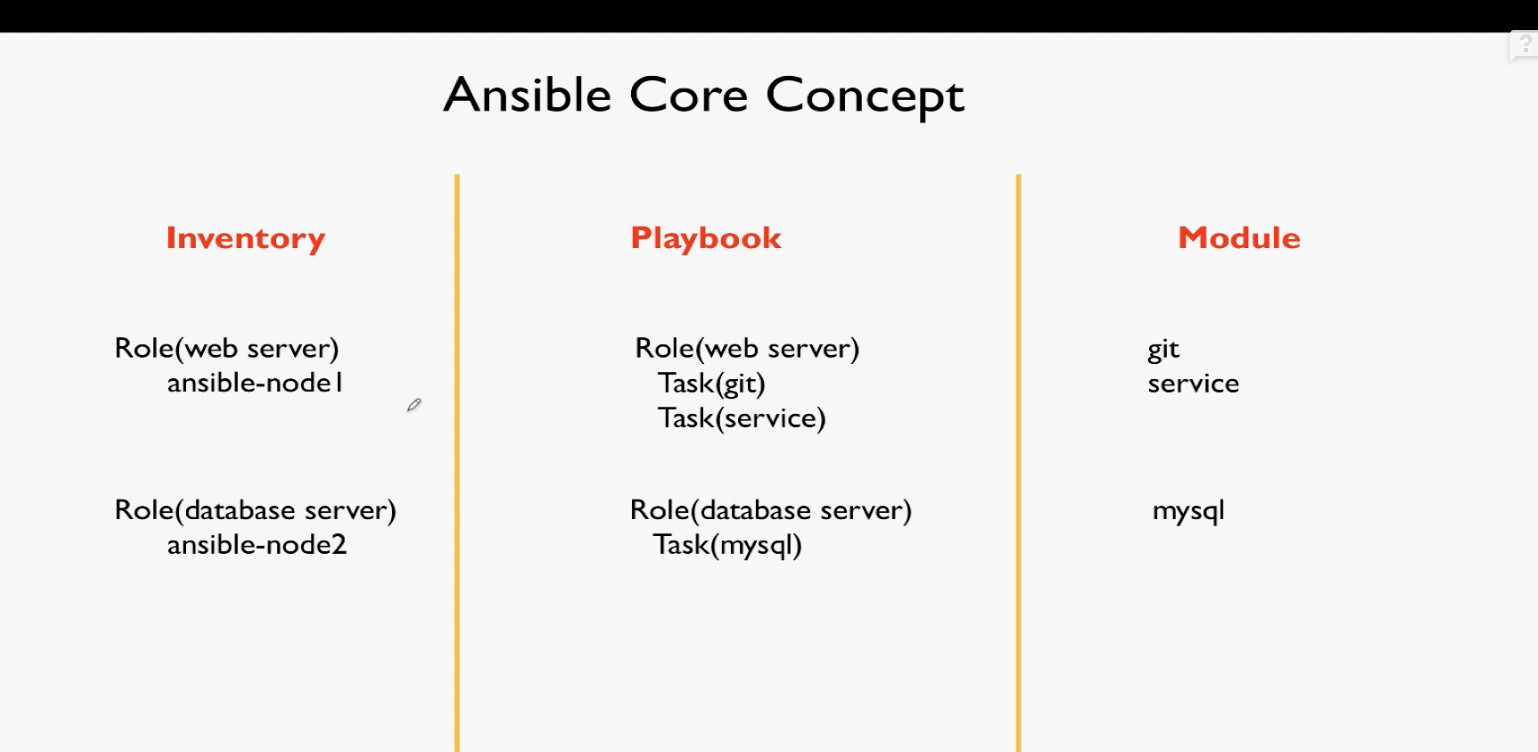 Ansible Core Concept

Inventory

Role(web server)
ansible-node1

Role(database server)
ansible-node2

Playbook

Role(web server)
Task(git)
Task(service)

Role(database server)
Task(mysql)

Module

git
service

mysql